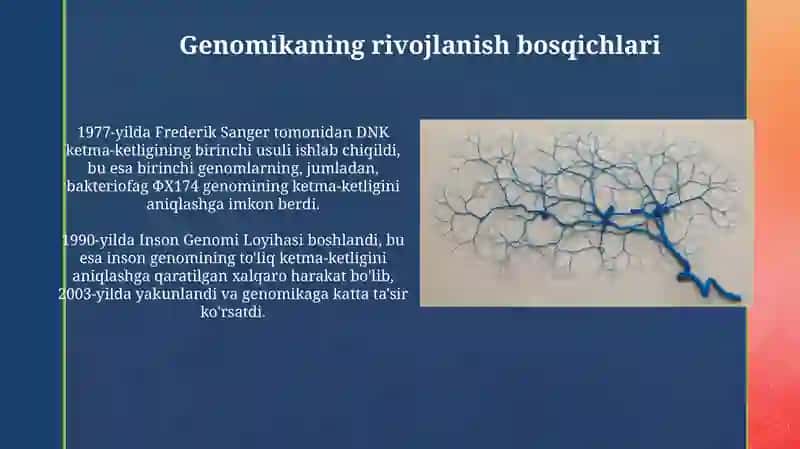 Genomikaning rivojlanish bosqichlari

1977-yilda Frederik Sanger tomonidan DNK ketma-ketligining birinchi usuli ishlab chiqildi, bu esa birinchi genomlarning, jumladan, bakteriofag ΦX174 genomining ketma-ketligini aniqlashga imkon berdi.

1990-yilda Inson Genomi Loyihasi boshlandi, bu esa inson genomining to'liq ketma-ketligini aniqlashga qaratilgan xalqaro harakat bo'lib, 2003-yilda yakunlandi va genomikaga katta ta'sir ko'rsatdi.